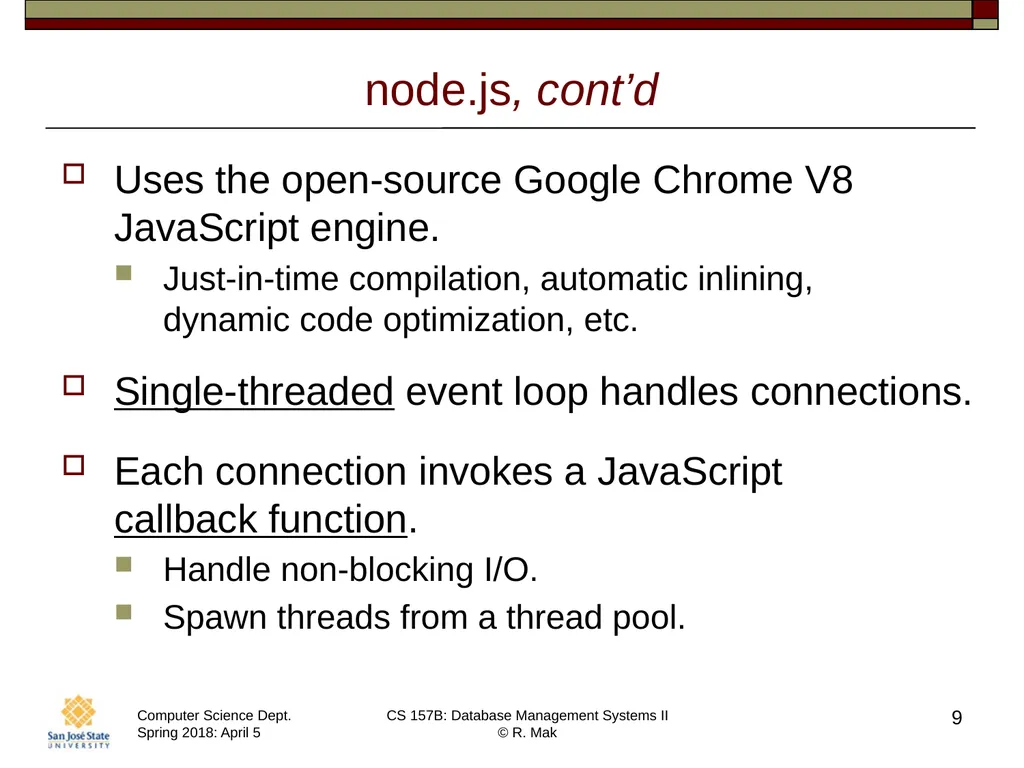 node.js, cont'd

Uses the open-source Google Chrome V8 JavaScript engine.

Just-in-time compilation, automatic inlining, dynamic code optimization, etc.

Single-threaded event loop handles connections.

Each connection invokes a JavaScript callback function.

Handle non-blocking I/O.

Spawn threads from a thread pool.

San José State UNIVERSITY

Computer Science Dept.
Spring 2018: April 5

CS 157B: Database Management Systems II
© R. Mak

9